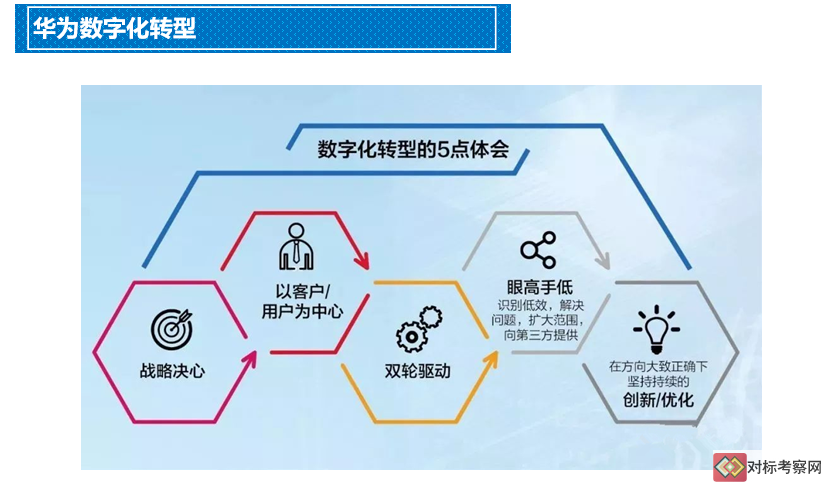 华为数字化转型

数字化转型的5点体会

战略决心

以客户/用户为中心

双轮驱动

眼高手低
识别低效，解决问题，扩大范围，向第三方提供

在方向大致正确下坚持持续的
创新/优化

对标考察网